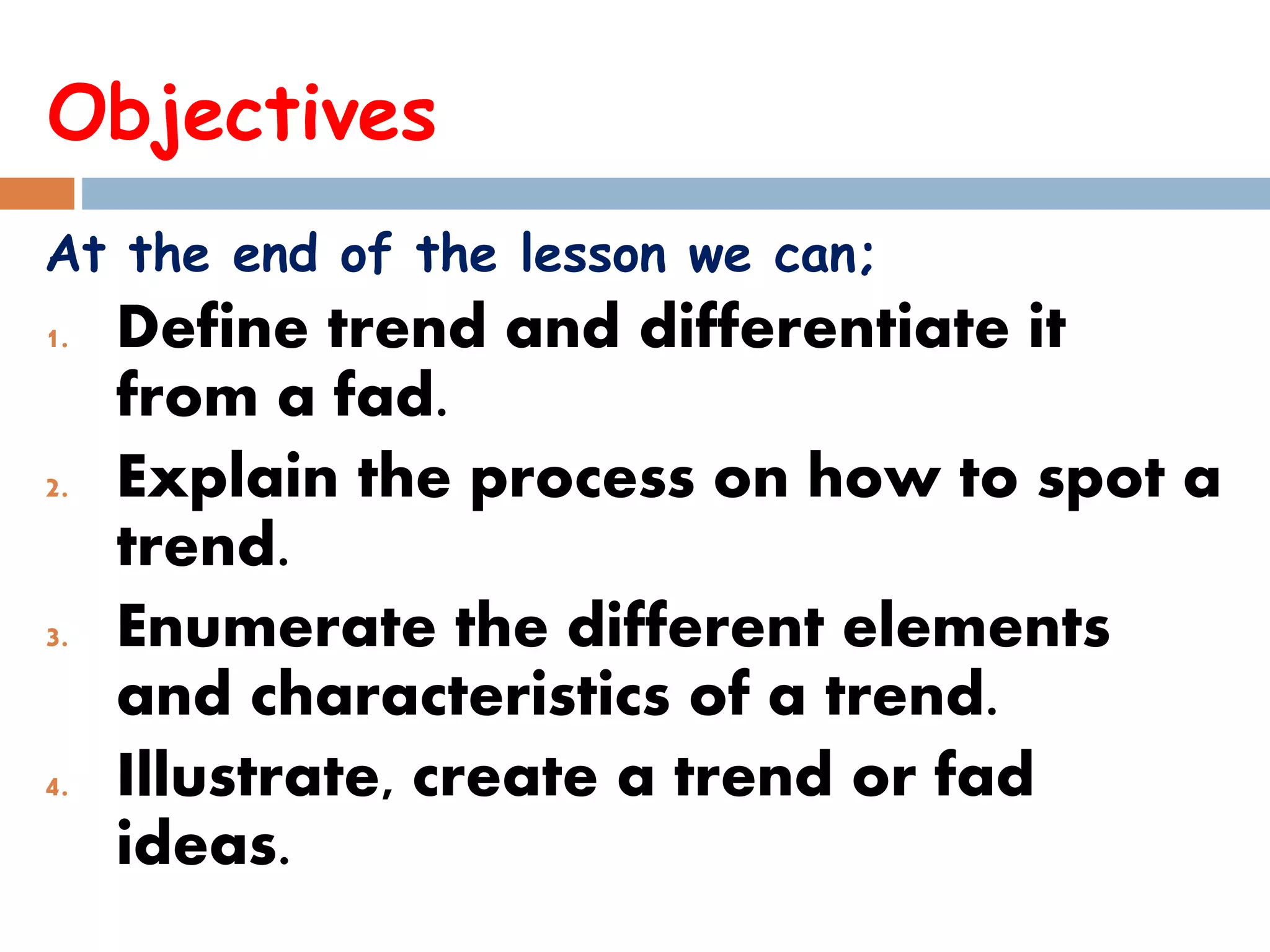 Objectives

At the end of the lesson we can;

1. Define trend and differentiate it from a fad.
2. Explain the process on how to spot a trend.
3. Enumerate the different elements and characteristics of a trend.
4. Illustrate, create a trend or fad ideas.